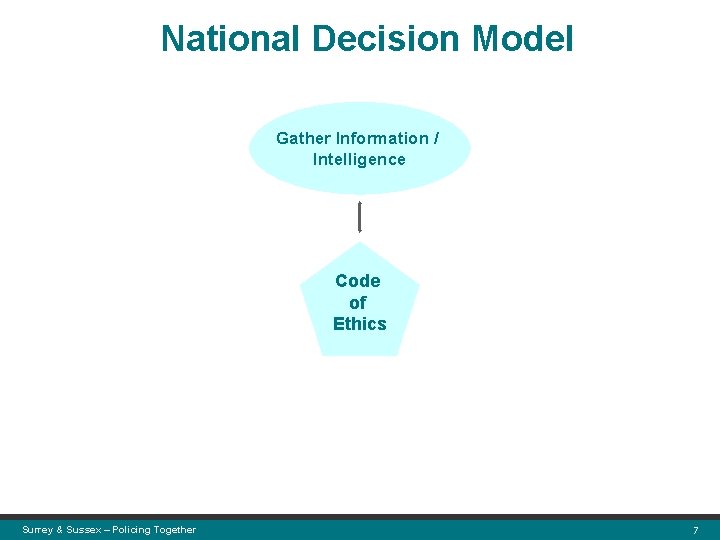 National Decision Model

Gather Information / Intelligence

Code of Ethics

Surrey & Sussex – Policing Together

7